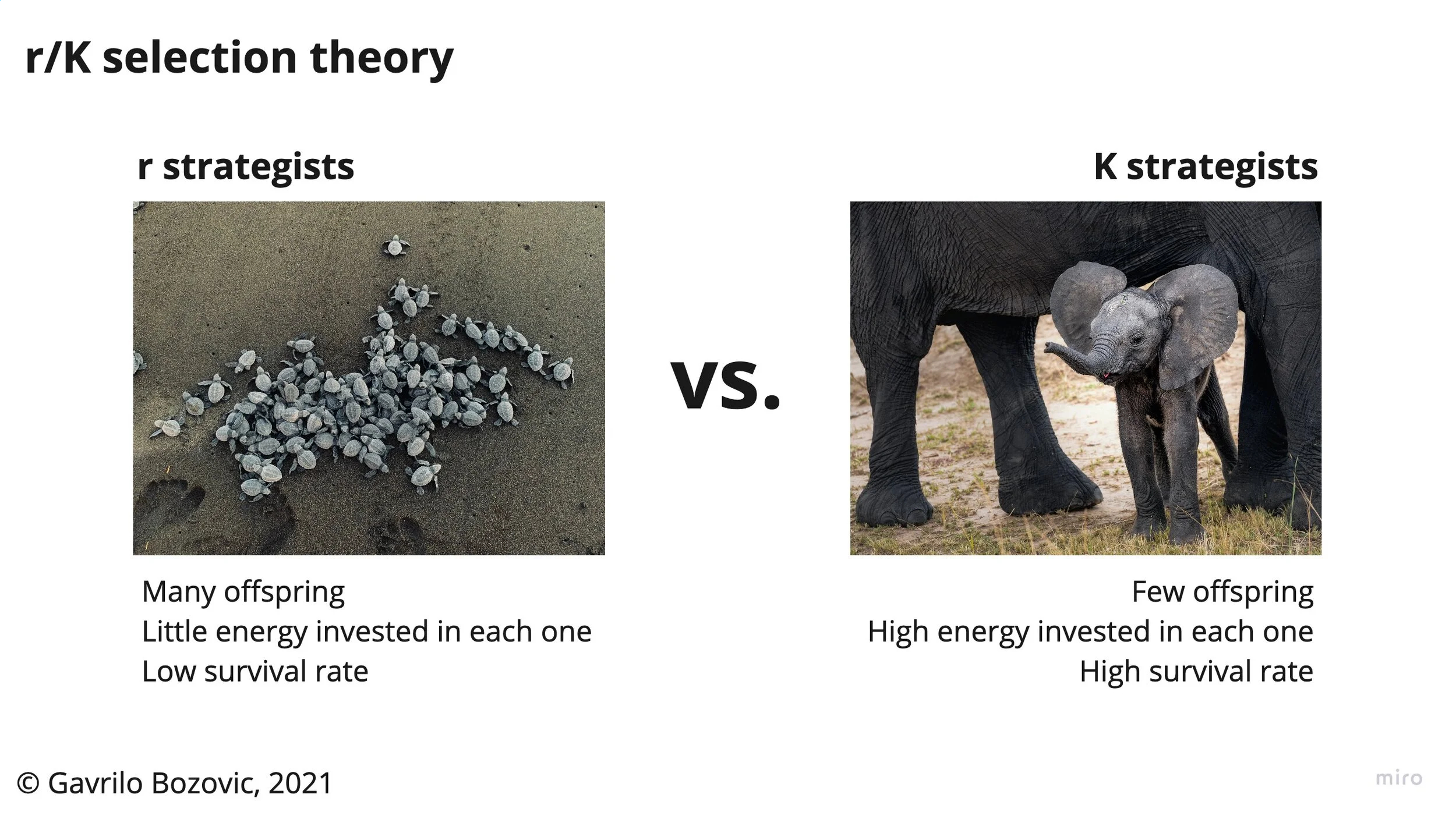 r/K selection theory

r strategists

Many offspring
Little energy invested in each one
Low survival rate

vs.

K strategists

Few offspring
High energy invested in each one
High survival rate

© Gavrilo Bozovic, 2021

miro